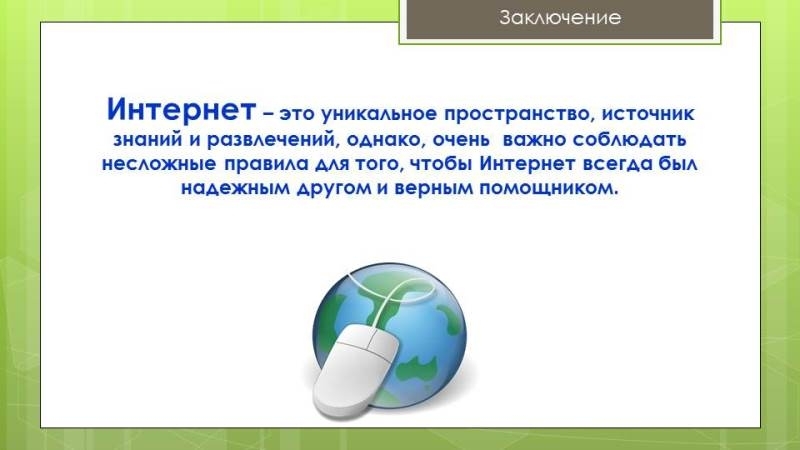 Заключение

Интернет – это уникальное пространство, источник знаний и развлечений, однако, очень важно соблюдать несложные правила для того, чтобы Интернет всегда был надежным другом и верным помощником.